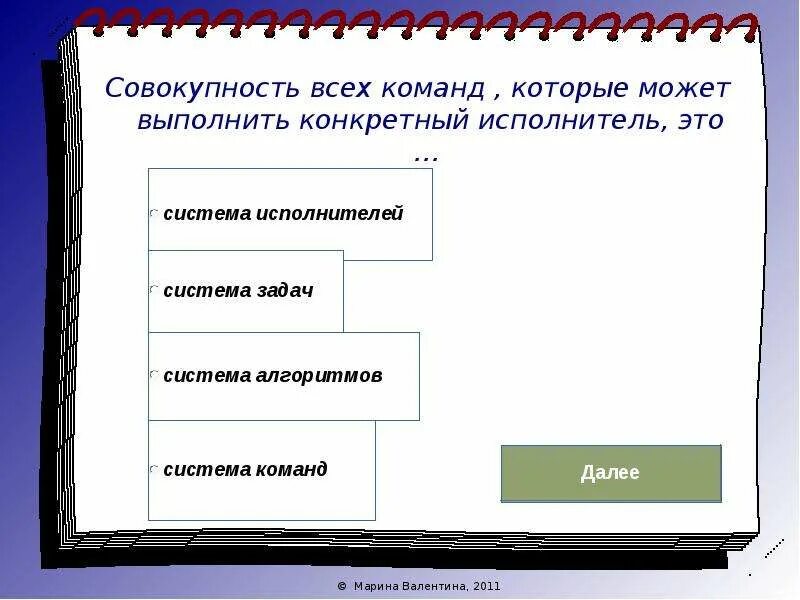 Совокупность всех команд , которые может выполнить конкретный исполнитель, это …

система исполнителей

система задач

система алгоритмов

система команд

Далее

© Марина Валентина, 2011